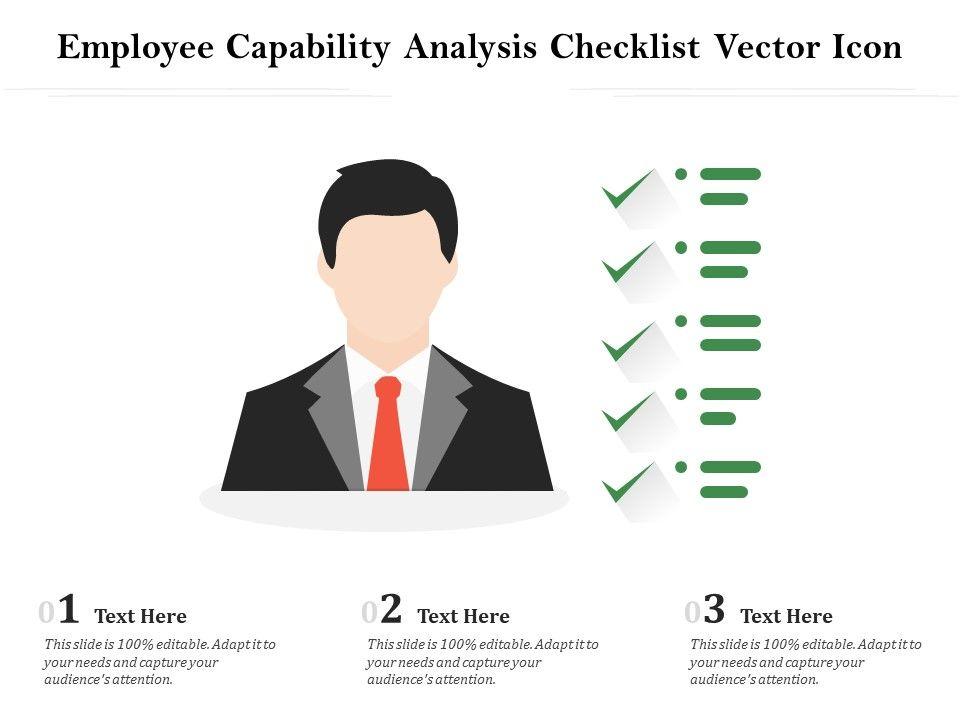 Employee Capability Analysis Checklist Vector Icon

01 Text Here

This slide is 100% editable. Adapt it to your needs and capture your audience's attention.

02 Text Here

This slide is 100% editable. Adapt it to your needs and capture your audience's attention.

03 Text Here

This slide is 100% editable. Adapt it to your needs and capture your audience's attention.